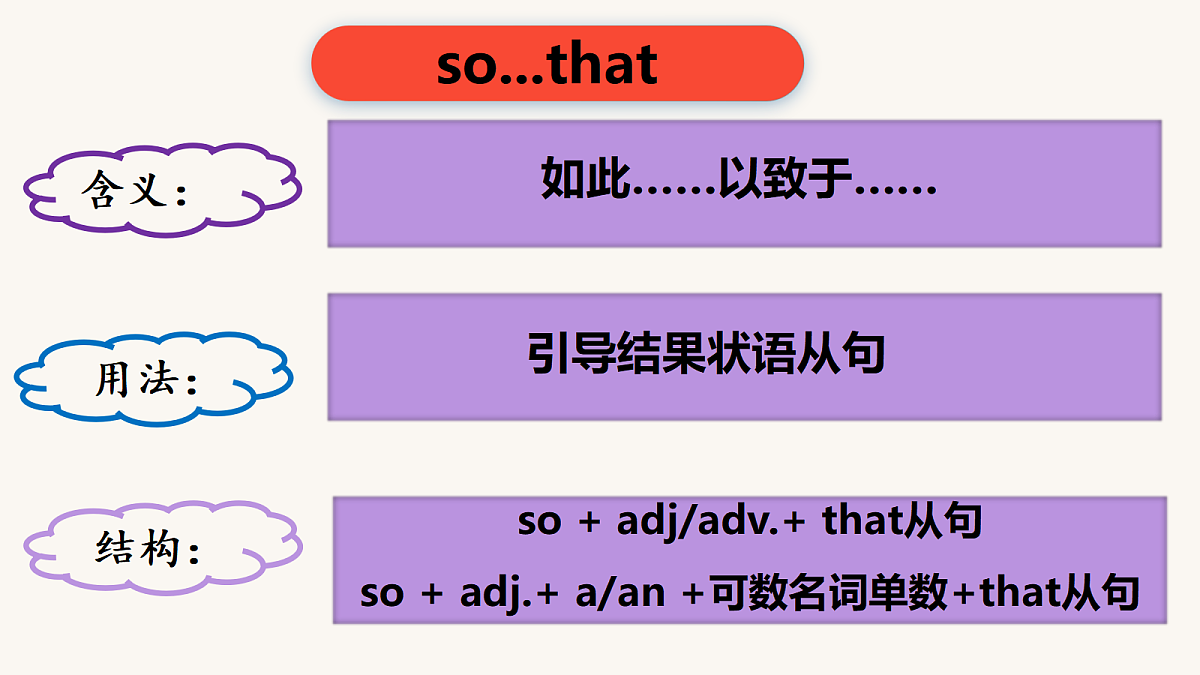 so...that

含义：

如此……以致于……

用法：

引导结果状语从句

结构：

so + adj/adv.+ that从句

so + adj.+ a/an +可数名词单数+that从句